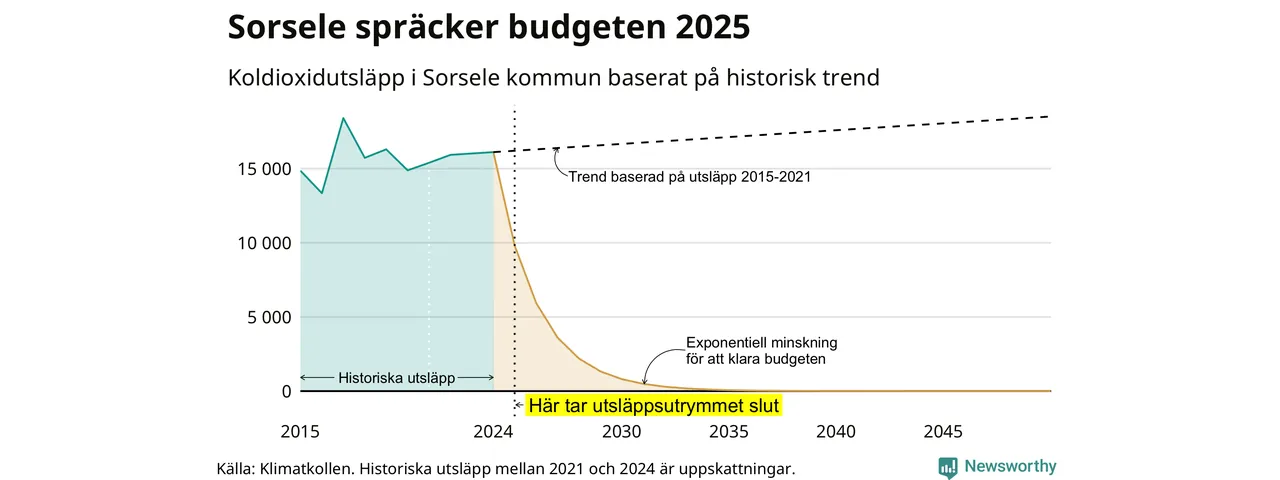 Sorsele spräcker budgeten 2025

Koldioxidutsläpp i Sorsele kommun baserat på historisk trend

15 000
10 000
5 000
0

Trend baserad på utsläpp 2015-2021

Exponentiell minskning för att klara budgeten

Historiska utsläpp

Här tar utsläppsutrymmet slut

2015
2024
2030
2035
2040
2045

Källa: Klimatkollen. Historiska utsläpp mellan 2021 och 2024 är uppskattningar.

Newsworthy